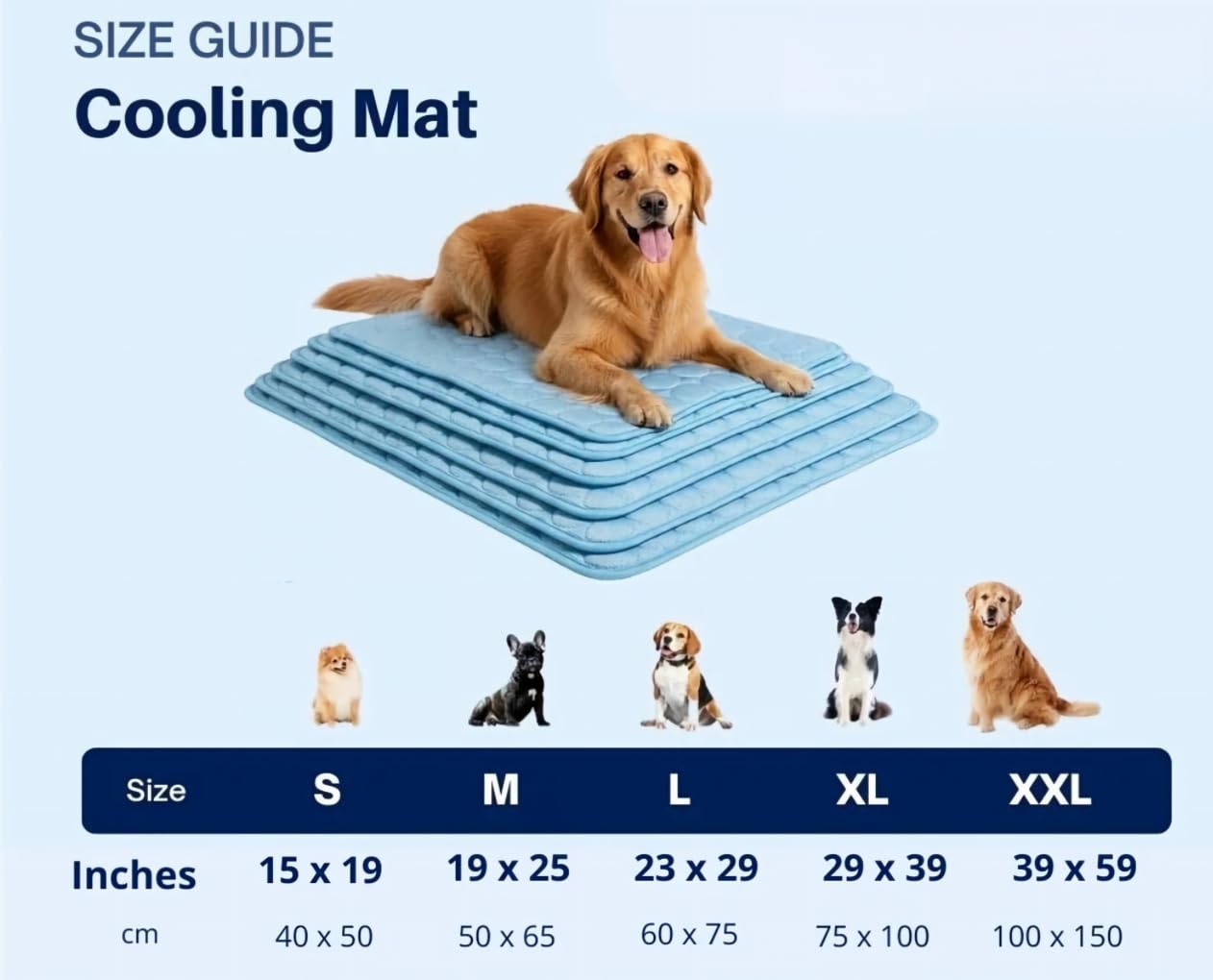 SIZE GUIDE
Cooling Mat

| Size | S | M | L | XL | XXL |
|---|---|---|---|---|---|
| Inches | 15 x 19 | 19 x 25 | 23 x 29 | 29 x 39 | 39 x 59 |
| cm | 40 x 50 | 50 x 65 | 60 x 75 | 75 x 100 | 100 x 150 |